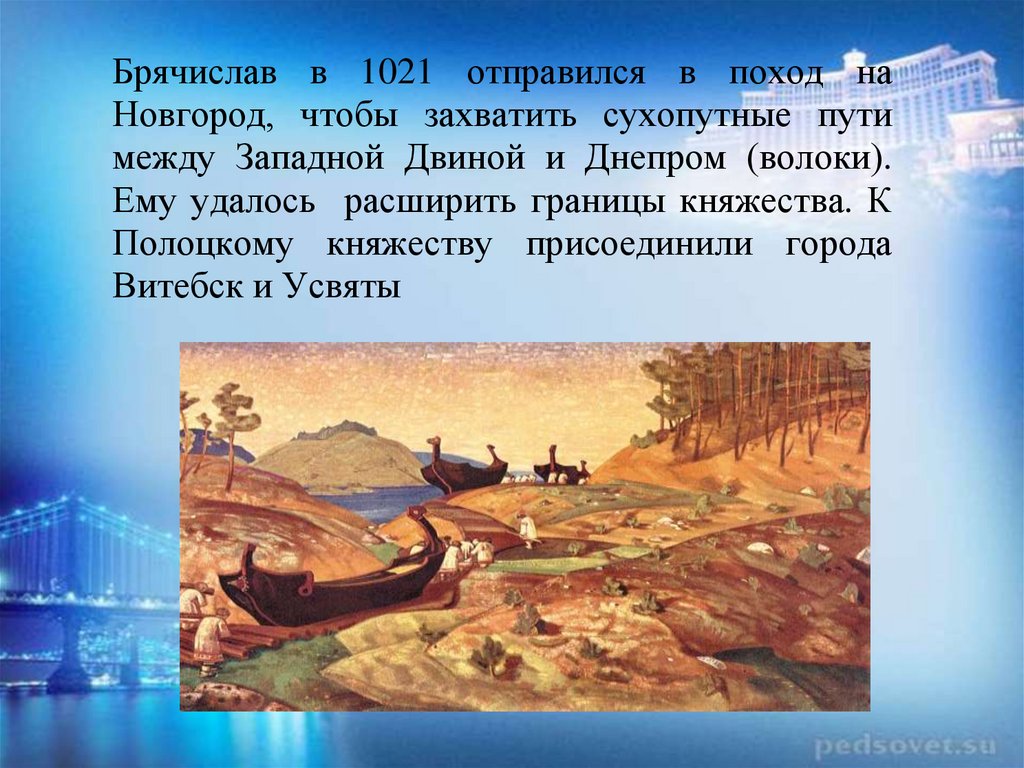 Брячислав в 1021 отправился в поход на Новгород, чтобы захватить сухопутные пути между Западной Двиной и Днепром (волоки). Ему удалось расширить границы княжества. К Полоцкому княжеству присоединили города Витебск и Усвяты

pedsovet.su